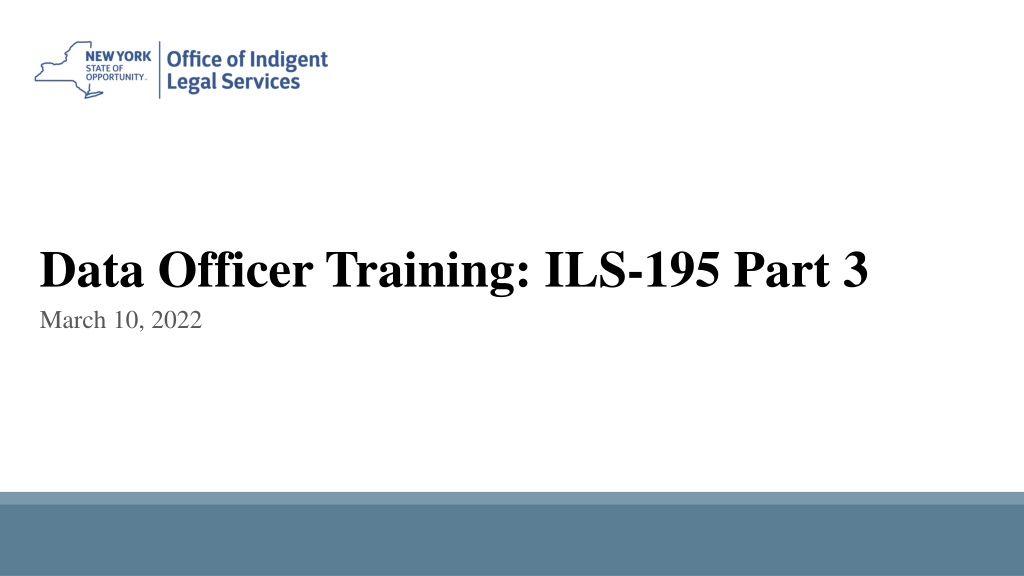 NEW YORK STATE OF OPPORTUNITY. Office of Indigent Legal Services

Data Officer Training: ILS-195 Part 3

March 10, 2022